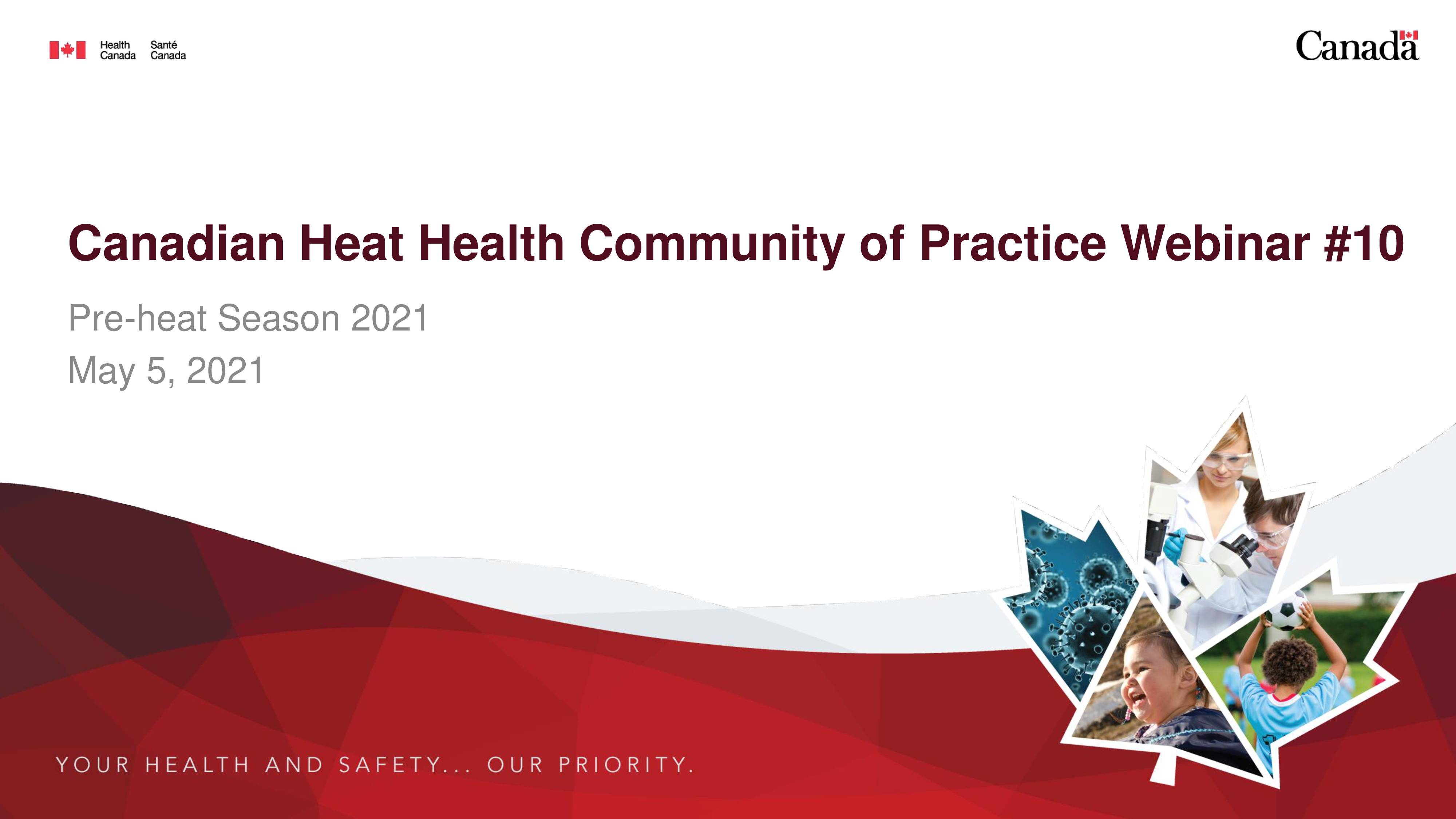 Health Canada Santé Canada

Canada

Canadian Heat Health Community of Practice Webinar #10

Pre-heat Season 2021

May 5, 2021

YOUR HEALTH AND SAFETY... OUR PRIORITY.